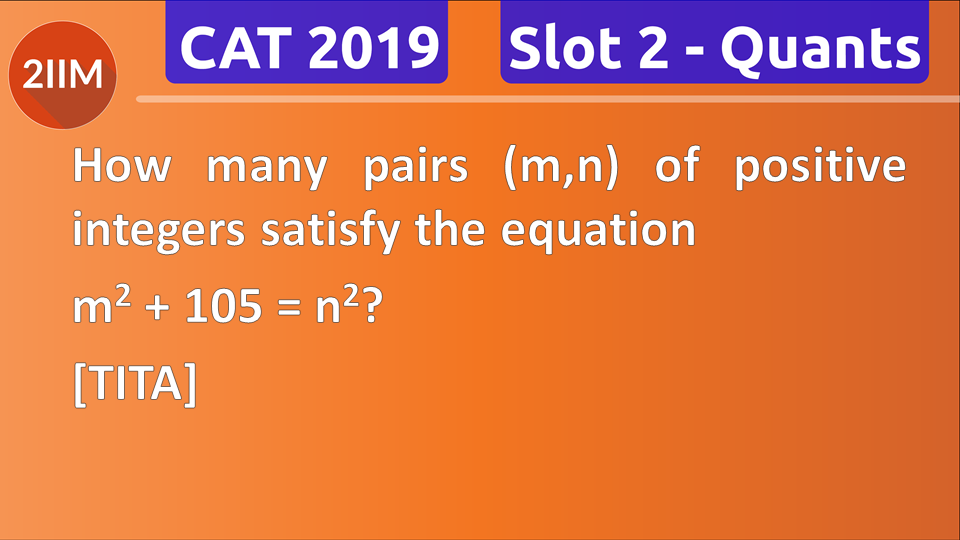 2IIM

CAT 2019

Slot 2 - Quants

How many pairs (m,n) of positive integers satisfy the equation

$m^2 + 105 = n^2$?

[TITA]